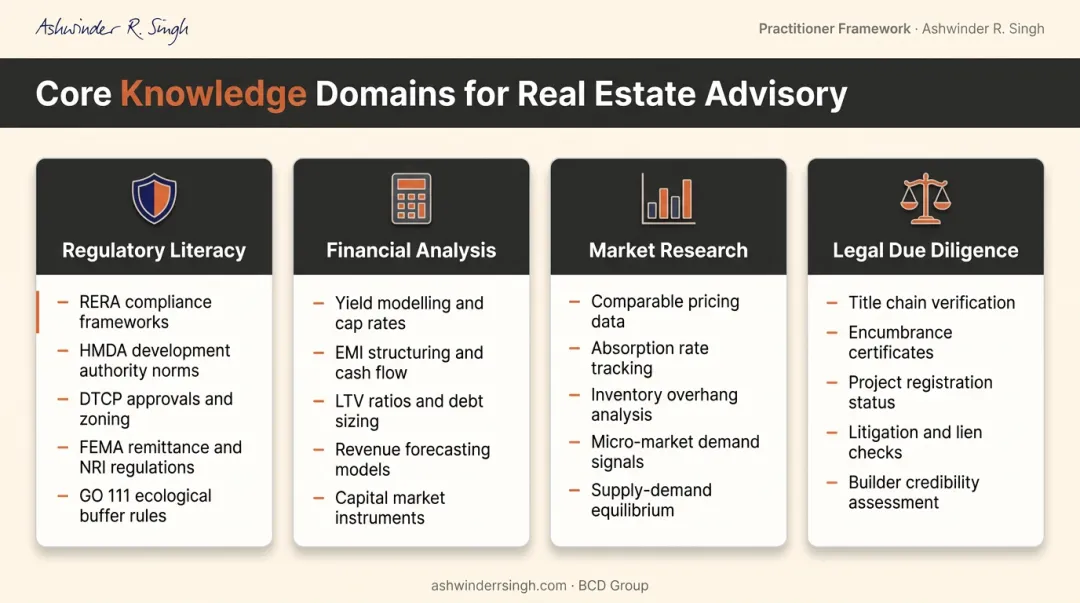 Ashwinder R. Singh

Practitioner Framework · Ashwinder R. Singh

Core Knowledge Domains for Real Estate Advisory

Regulatory Literacy

– RERA compliance frameworks
– HMDA development authority norms
– DTCP approvals and zoning
– FEMA remittance and NRI regulations
– GO 111 ecological buffer rules

Financial Analysis

– Yield modelling and cap rates
– EMI structuring and cash flow
– LTV ratios and debt sizing
– Revenue forecasting models
– Capital market instruments

Market Research

– Comparable pricing data
– Absorption rate tracking
– Inventory overhang analysis
– Micro-market demand signals
– Supply-demand equilibrium

Legal Due Diligence

– Title chain verification
– Encumbrance certificates
– Project registration status
– Litigation and lien checks
– Builder credibility assessment

ashwinderrsingh.com · BCD Group